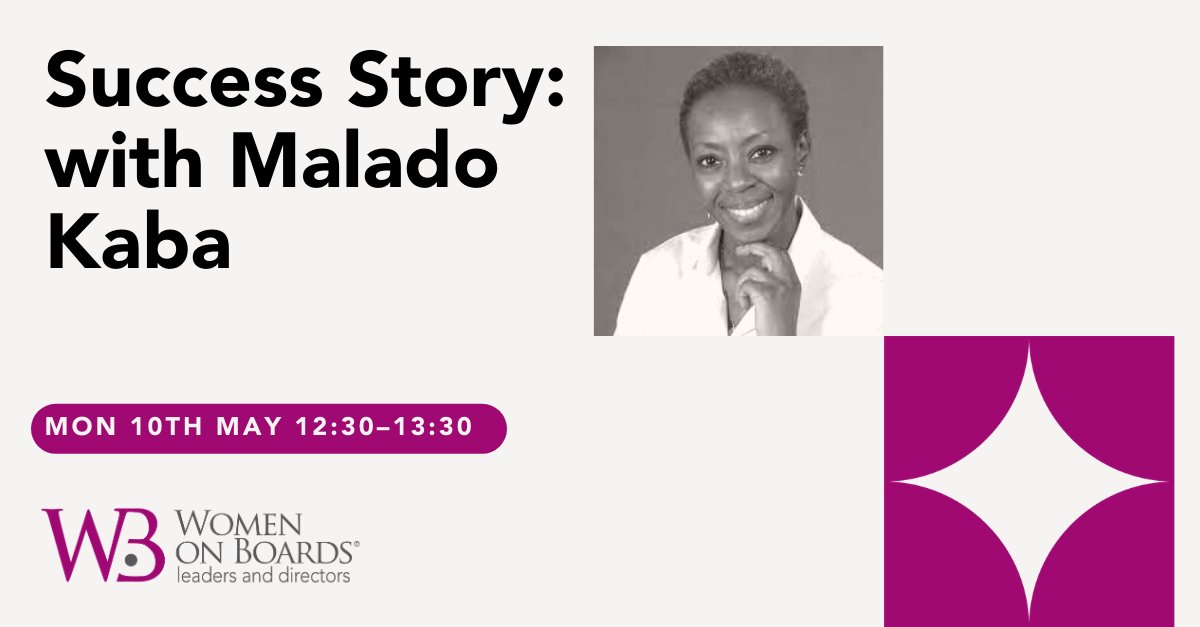 Success Story: with Malado Kaba

MON 10TH MAY 12:30–13:30

WB WOMEN ON BOARDS®
leaders and directors